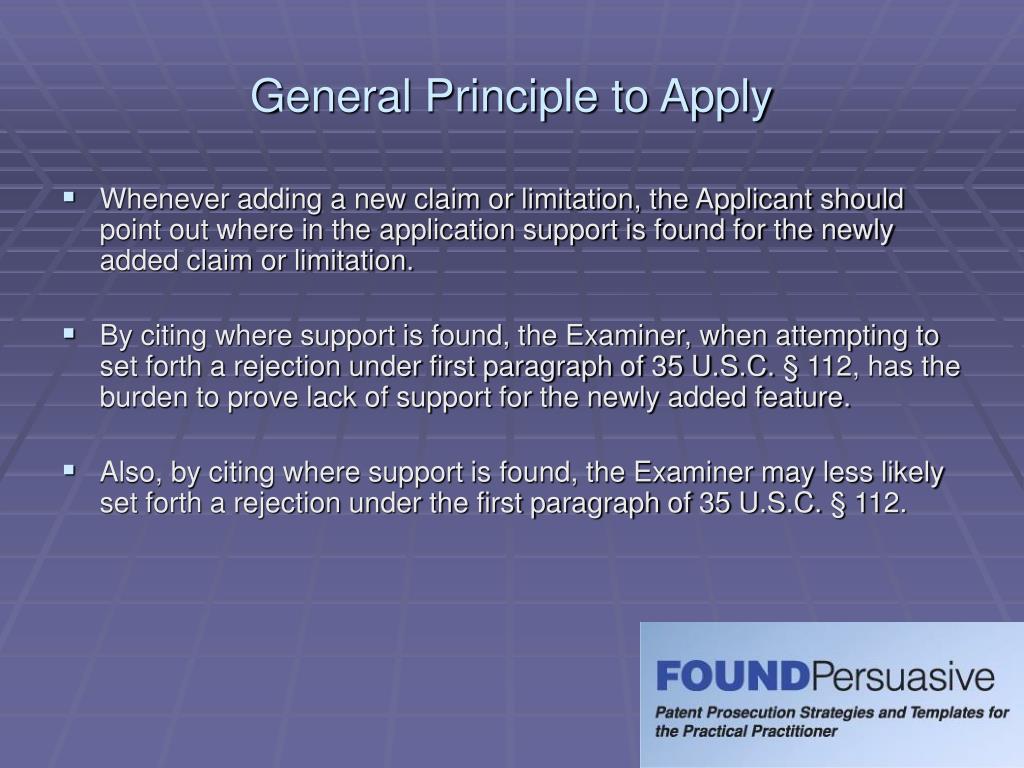 General Principle to Apply

▪ Whenever adding a new claim or limitation, the Applicant should point out where in the application support is found for the newly added claim or limitation.

▪ By citing where support is found, the Examiner, when attempting to set forth a rejection under first paragraph of 35 U.S.C. § 112, has the burden to prove lack of support for the newly added feature.

▪ Also, by citing where support is found, the Examiner may less likely set forth a rejection under the first paragraph of 35 U.S.C. § 112.

FOUNDPersuasive
Patent Prosecution Strategies and Templates for the Practical Practitioner